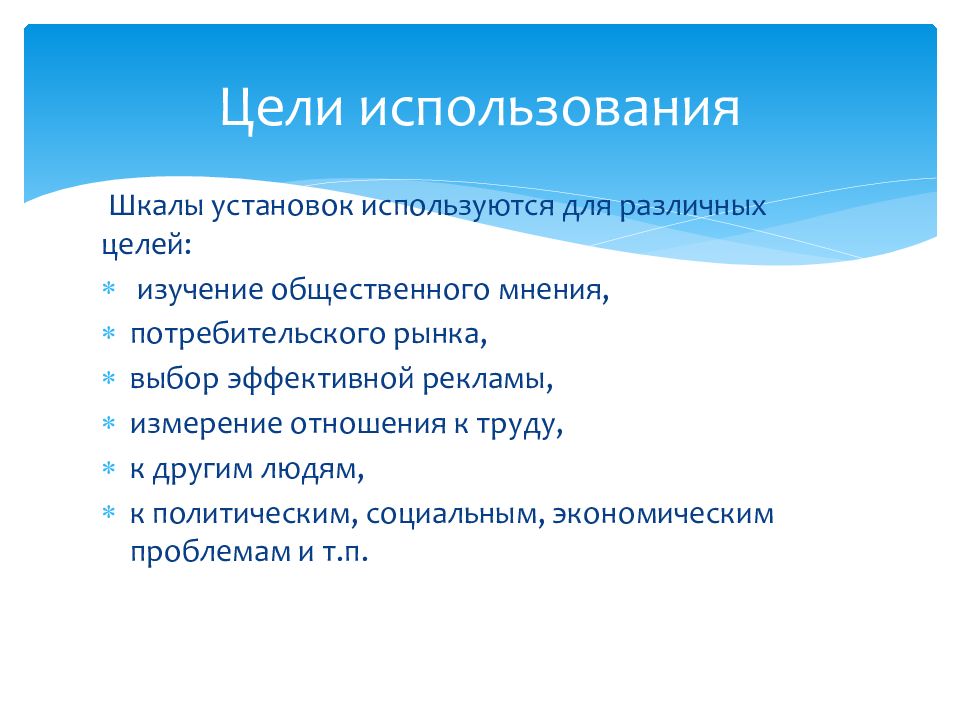 Цели использования

Шкалы установок используются для различных целей:

* изучение общественного мнения,
* потребительского рынка,
* выбор эффективной рекламы,
* измерение отношения к труду,
* к другим людям,
* к политическим, социальным, экономическим проблемам и т.п.